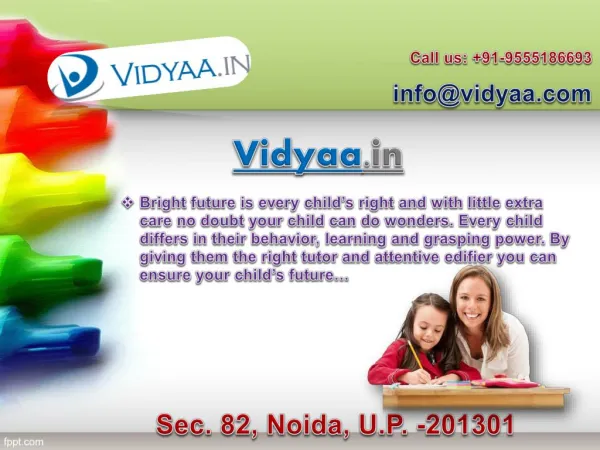 VIDYAA.IN

Call us: +91-9555186693

info@vidyaa.com

Vidyaa.in

❖ Bright future is every child's right and with little extra care no doubt your child can do wonders. Every child differs in their behavior, learning and grasping power. By giving them the right tutor and attentive edifier you can ensure your child's future...

Sec. 82, Noida, U.P. -201301

fppt.com